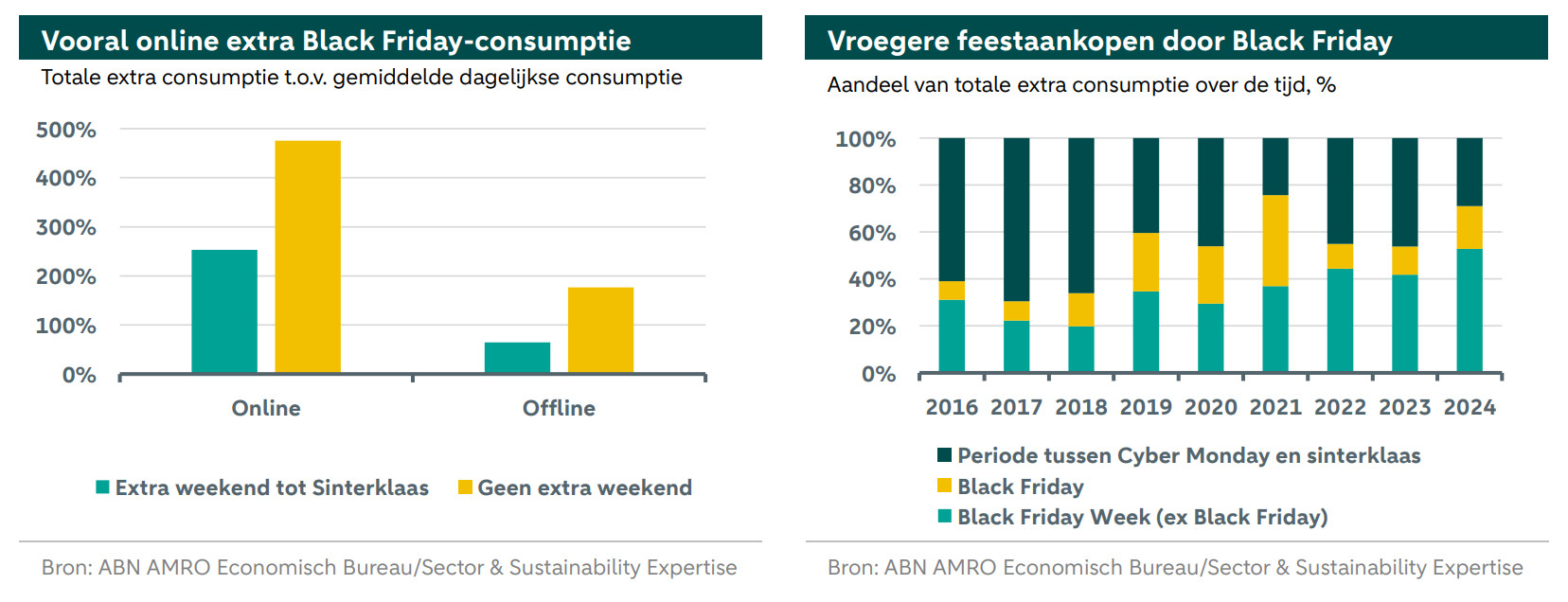 Vooral online extra Black Friday-consumptie

Totale extra consumptie t.o.v. gemiddelde dagelijkse consumptie

500%
400%
300%
200%
100%
0%

Online
Offline

Extra weekend tot Sinterklaas
Geen extra weekend

Bron: ABN AMRO Economisch Bureau/Sector & Sustainability Expertise

Vroegere feestaankopen door Black Friday

Aandeel van totale extra consumptie over de tijd, %

100%
80%
60%
40%
20%
0%

2016 2017 2018 2019 2020 2021 2022 2023 2024

Periode tussen Cyber Monday en sinterklaas
Black Friday
Black Friday Week (ex Black Friday)

Bron: ABN AMRO Economisch Bureau/Sector & Sustainability Expertise